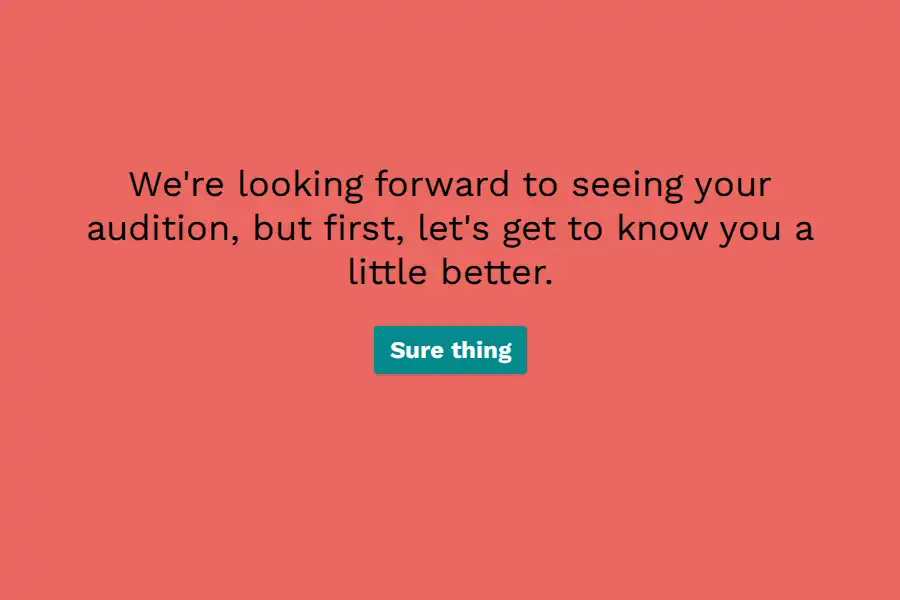 We're looking forward to seeing your audition, but first, let's get to know you a little better.

Sure thing